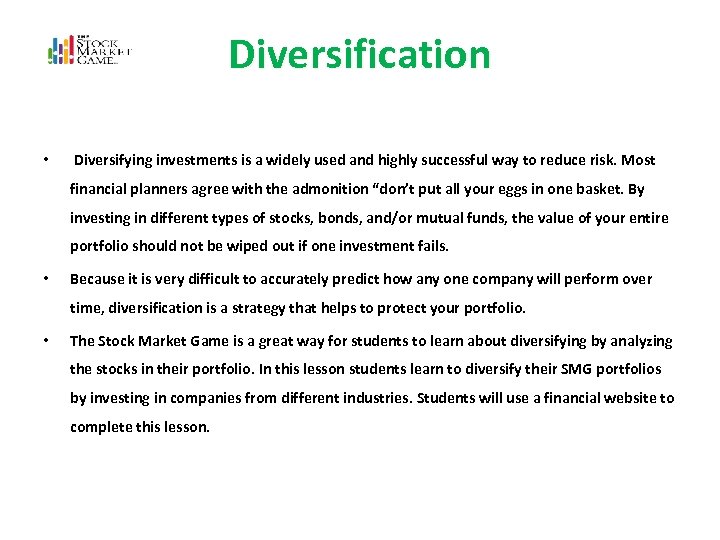 THE STOCK MARKET GAME

Diversification

• Diversifying investments is a widely used and highly successful way to reduce risk. Most financial planners agree with the admonition “don’t put all your eggs in one basket. By investing in different types of stocks, bonds, and/or mutual funds, the value of your entire portfolio should not be wiped out if one investment fails.

• Because it is very difficult to accurately predict how any one company will perform over time, diversification is a strategy that helps to protect your portfolio.

• The Stock Market Game is a great way for students to learn about diversifying by analyzing the stocks in their portfolio. In this lesson students learn to diversify their SMG portfolios by investing in companies from different industries. Students will use a financial website to complete this lesson.